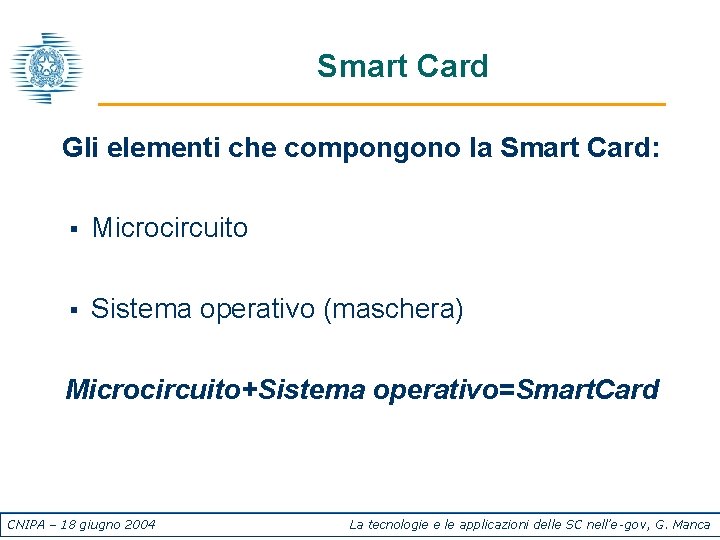 Smart Card

Gli elementi che compongono la Smart Card:

▪ Microcircuito

▪ Sistema operativo (maschera)

Microcircuito+Sistema operativo=SmartCard

CNIPA – 18 giugno 2004

La tecnologie e le applicazioni delle SC nell'e-gov, G. Manca